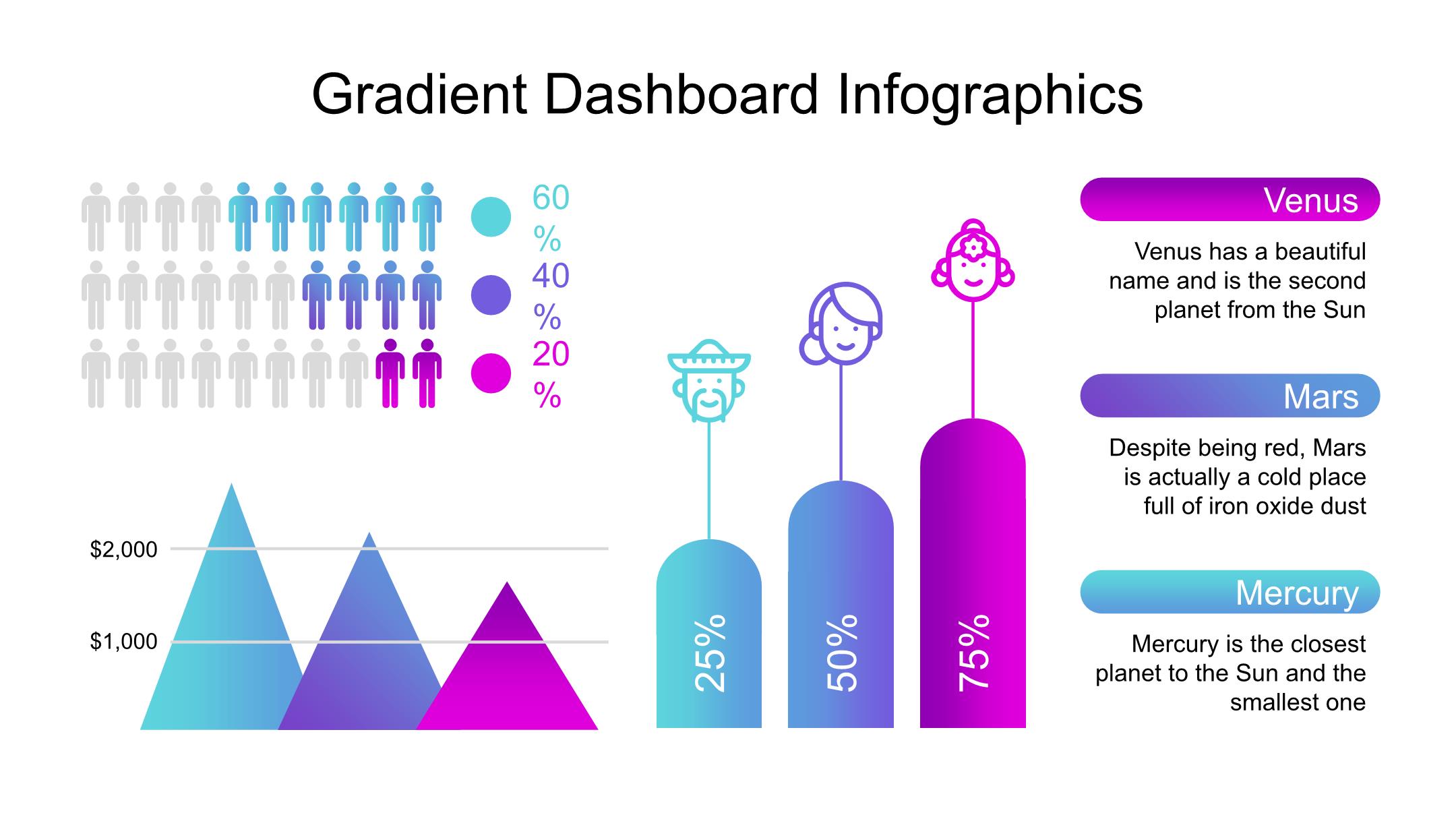 Gradient Dashboard Infographics

60 %

40 %

20 %

$2,000

$1,000

25%

50%

75%

Venus

Venus has a beautiful name and is the second planet from the Sun

Mars

Despite being red, Mars is actually a cold place full of iron oxide dust

Mercury

Mercury is the closest planet to the Sun and the smallest one